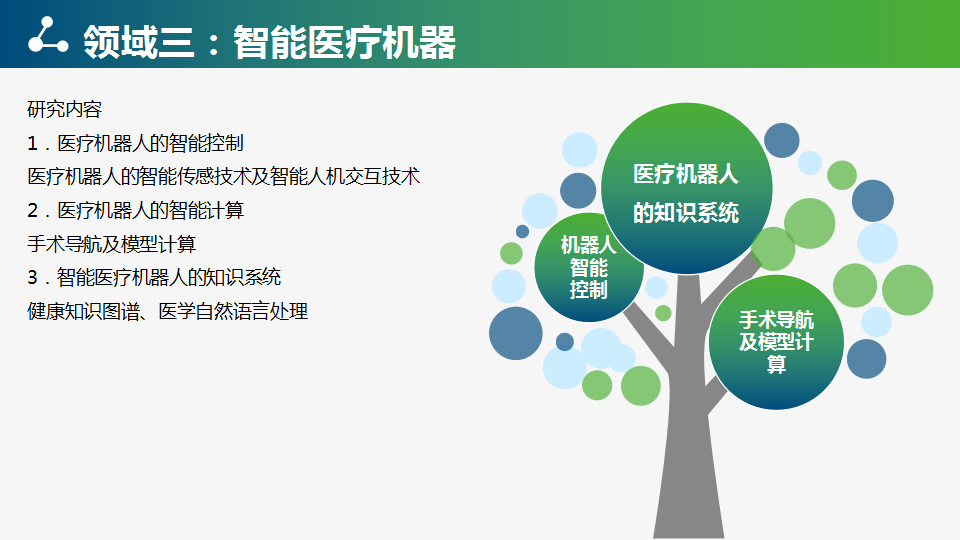 领域三：智能医疗机器

研究内容

1．医疗机器人的智能控制

医疗机器人的智能传感技术及智能人机交互技术

2．医疗机器人的智能计算

手术导航及模型计算

3．智能医疗机器人的知识系统

健康知识图谱、医学自然语言处理

医疗机器人的知识系统

机器人智能控制

手术导航及模型计算